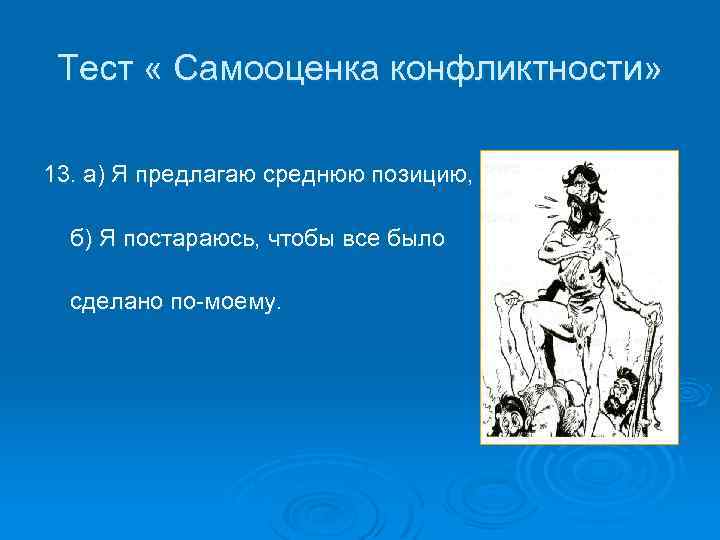 Тест « Самооценка конфликтности»

13. а) Я предлагаю среднюю позицию,

б) Я постараюсь, чтобы все было

сделано по-моему.